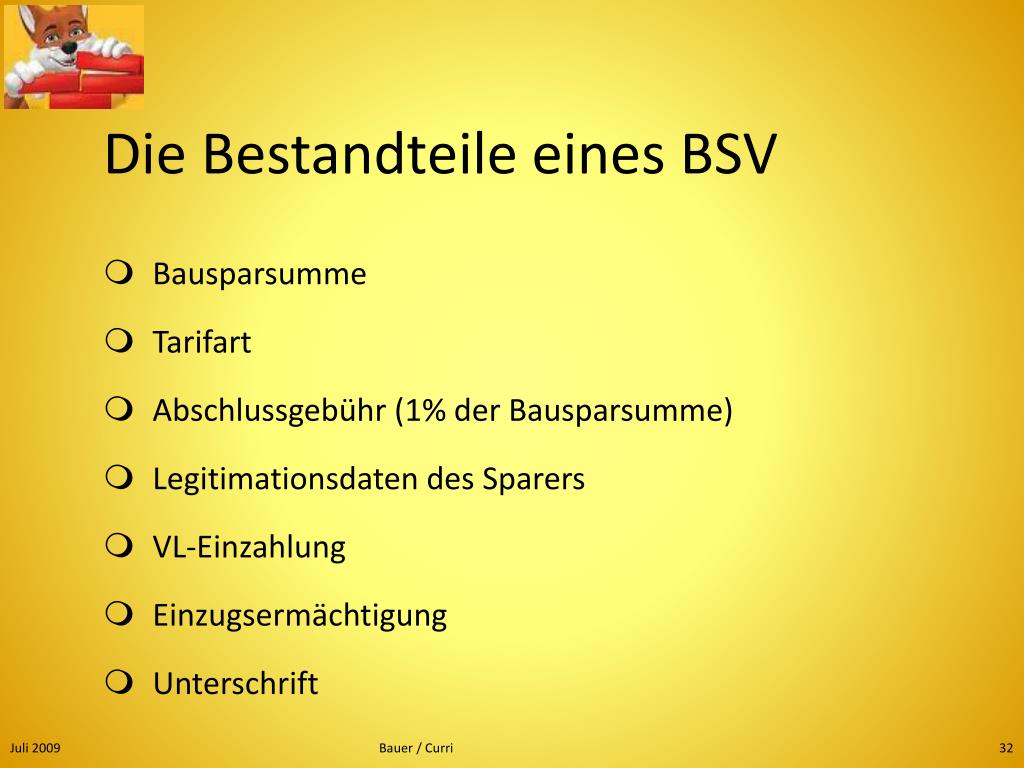 Die Bestandteile eines BSV

- Bausparsumme
- Tarifart
- Abschlussgebühr (1% der Bausparsumme)
- Legitimationsdaten des Sparers
- VL-Einzahlung
- Einzugsermächtigung
- Unterschrift

Juli 2009

Bauer / Curri

32